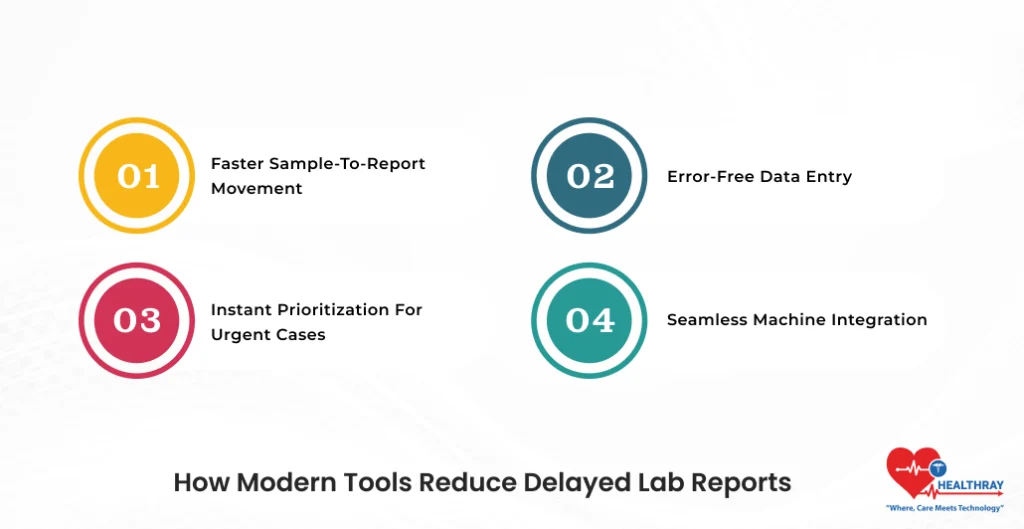 01
Faster Sample-To-Report Movement

02
Error-Free Data Entry

03
Instant Prioritization For Urgent Cases

04
Seamless Machine Integration

How Modern Tools Reduce Delayed Lab Reports

HEALTHRAY
"Where, Care Meets Technology"